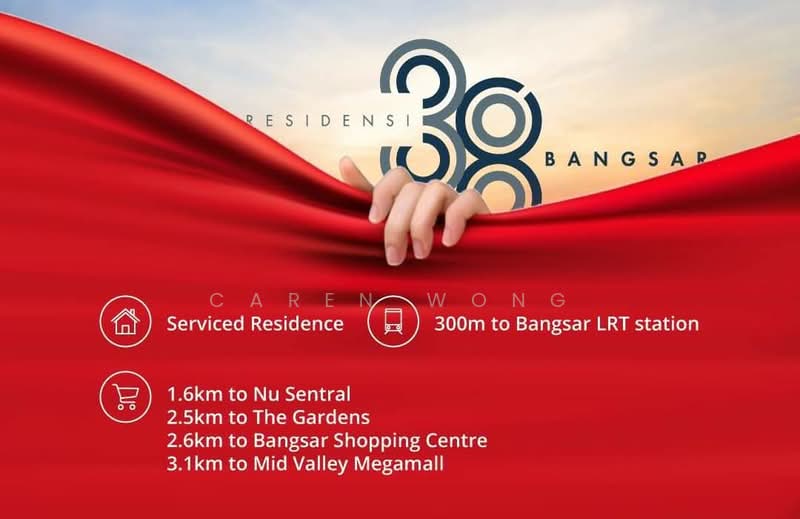 RESIDENSI 38 BANGSAR

CAREN WONG

Serviced Residence

300m to Bangsar LRT station

1.6km to Nu Sentral
2.5km to The Gardens
2.6km to Bangsar Shopping Centre
3.1km to Mid Valley Megamall